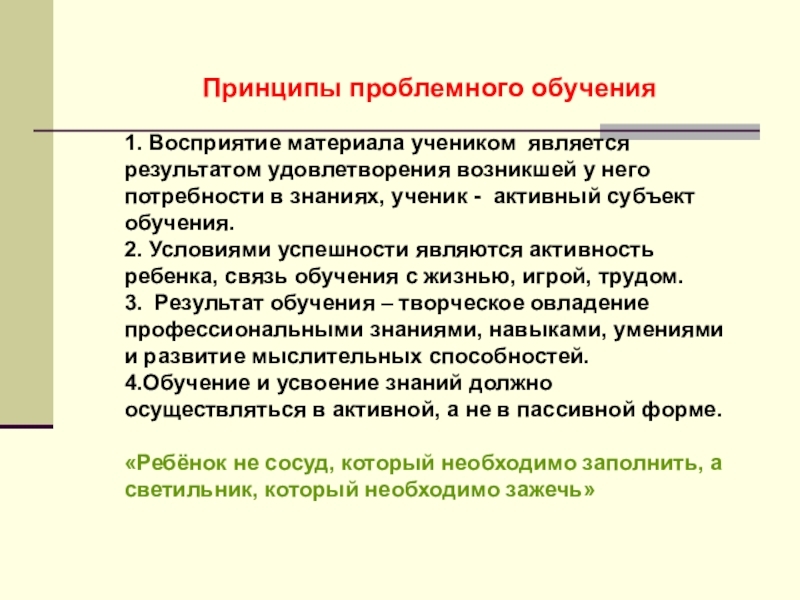 Принципы проблемного обучения

1. Восприятие материала учеником является результатом удовлетворения возникшей у него потребности в знаниях, ученик - активный субъект обучения.
2. Условиями успешности являются активность ребенка, связь обучения с жизнью, игрой, трудом.
3. Результат обучения – творческое овладение профессиональными знаниями, навыками, умениями и развитие мыслительных способностей.
4.Обучение и усвоение знаний должно осуществляться в активной, а не в пассивной форме.

«Ребёнок не сосуд, который необходимо заполнить, а светильник, который необходимо зажечь»